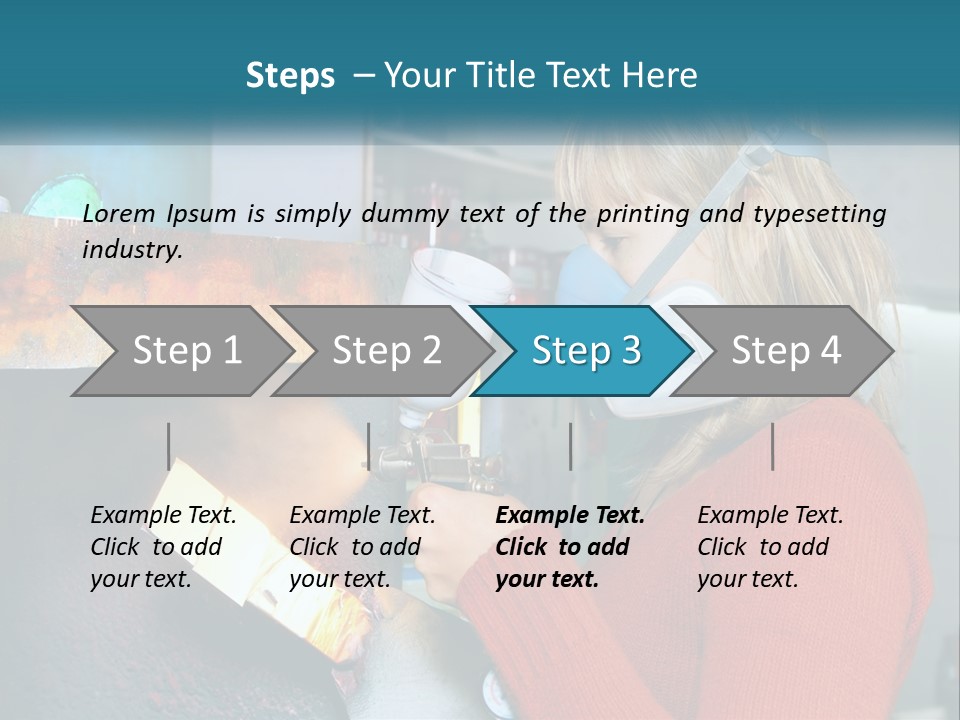 Steps – Your Title Text Here

Lorem Ipsum is simply dummy text of the printing and typesetting industry.

Step 1

Step 2

Step 3

Step 4

Example Text. Click to add your text.

Example Text. Click to add your text.

Example Text. Click to add your text.

Example Text. Click to add your text.